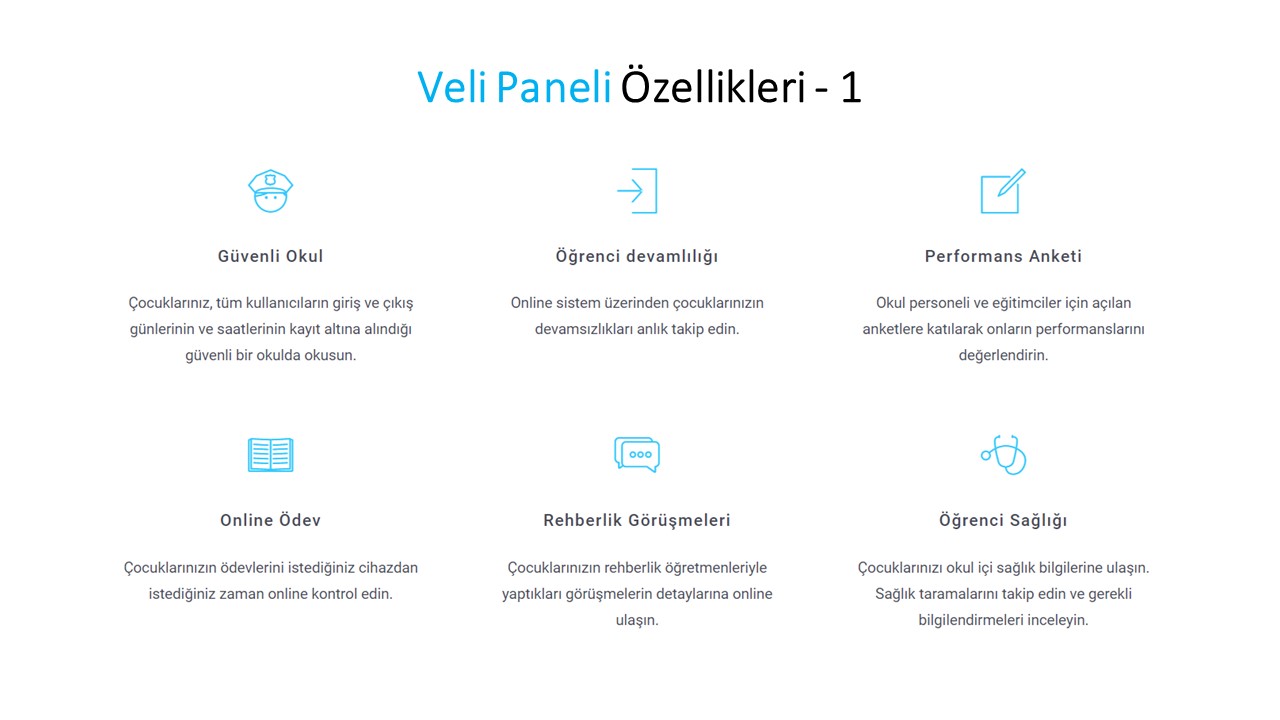 Veli Paneli Özellikleri - 1

Güvenli Okul

Çocuklarınız, tüm kullanıcıların giriş ve çıkış günlerinin ve saatlerinin kayıt altına alındığı güvenli bir okulda okusun.

Öğrenci devamlılığı

Online sistem üzerinden çocuklarınızın devamsızlıkları anlık takip edin.

Performans Anketi

Okul personeli ve eğitimciler için açılan anketlere katılarak onların performanslarını değerlendirin.

Online Ödev

Çocuklarınızın ödevlerini istediğiniz cihazdan istediğiniz zaman online kontrol edin.

Rehberlik Görüşmeleri

Çocuklarınızın rehberlik öğretmenleriyle yaptıkları görüşmelerin detaylarına online ulaşın.

Öğrenci Sağlığı

Çocuklarınızı okul içi sağlık bilgilerine ulaşın. Sağlık taramalarını takip edin ve gerekli bilgilendirmeleri inceleyin.